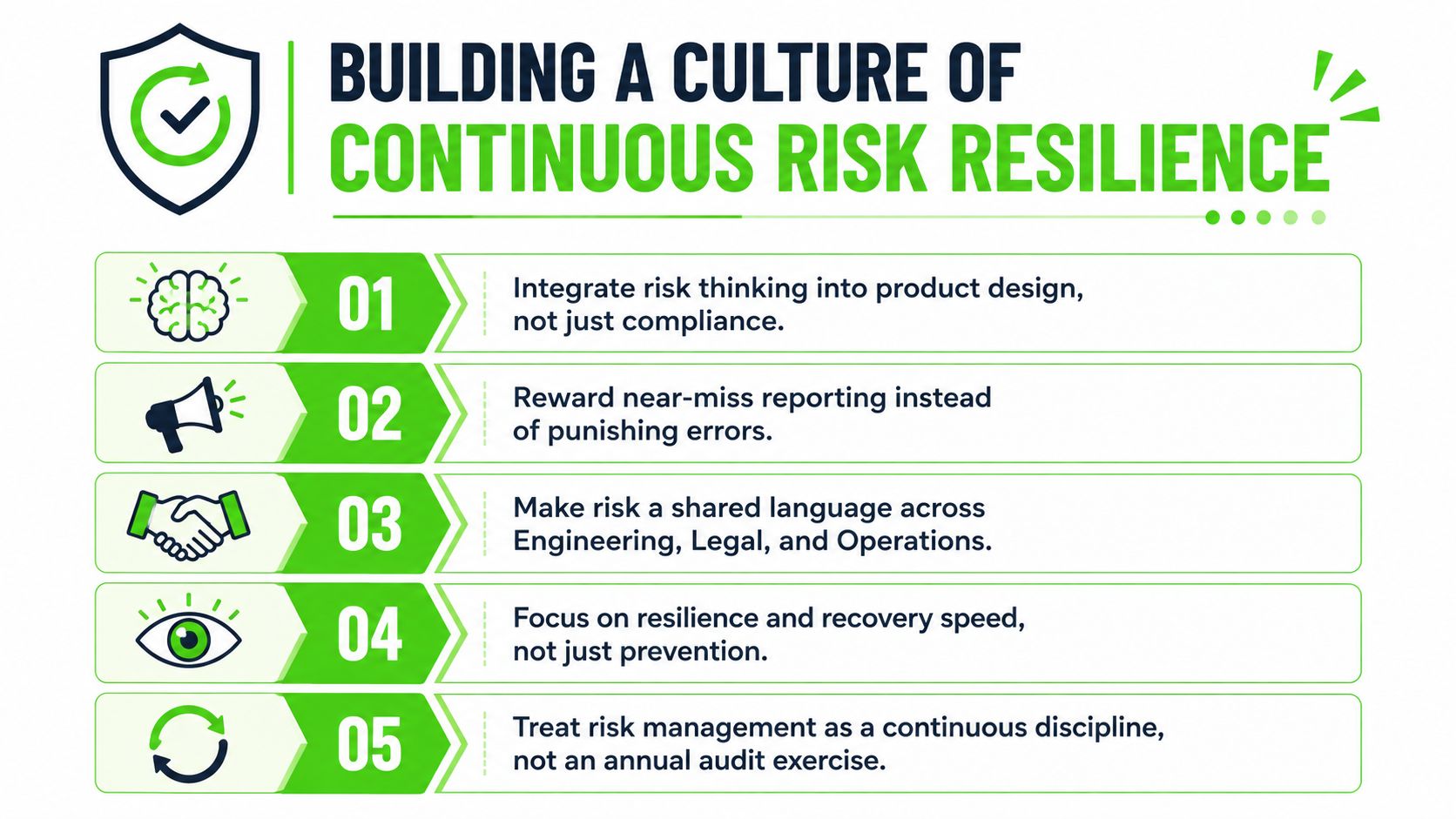 BUILDING A CULTURE OF
CONTINUOUS RISK RESILIENCE

01 Integrate risk thinking into product design, not just compliance.

02 Reward near-miss reporting instead of punishing errors.

03 Make risk a shared language across Engineering, Legal, and Operations.

04 Focus on resilience and recovery speed, not just prevention.

05 Treat risk management as a continuous discipline, not an annual audit exercise.